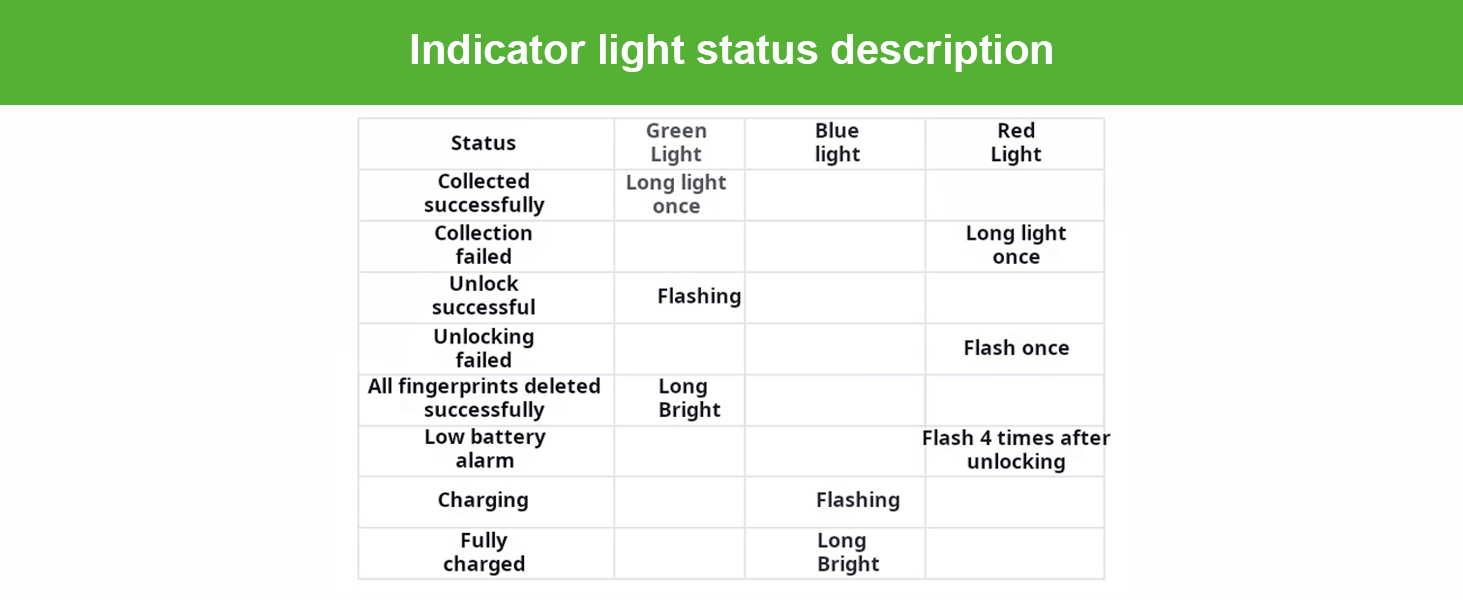 Indicator light status description

| Status | Green Light | Blue light | Red Light |
|---|---|---|---|
| Collected successfully | Long light once | | |
| Collection failed | | | Long light once |
| Unlock successful | Flashing | | |
| Unlocking failed | | | Flash once |
| All fingerprints deleted successfully | Long Bright | | |
| Low battery alarm | | | Flash 4 times after unlocking |
| Charging | | Flashing | |
| Fully charged | | Long Bright | |